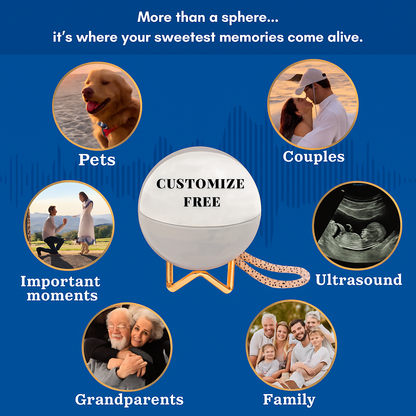 More than a sphere...
it's where your sweetest memories come alive.

Pets

Couples

CUSTOMIZE FREE

Important moments

Ultrasound

Grandparents

Family